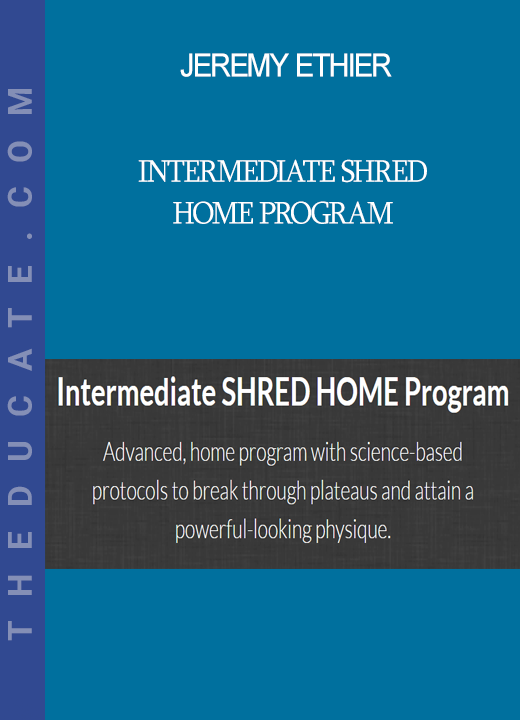 THEDUCATE.COM

JEREMY ETHIER

INTERMEDIATE SHRED HOME PROGRAM

Intermediate SHRED HOME Program

Advanced, home program with science-based protocols to break through plateaus and attain a powerful-looking physique.